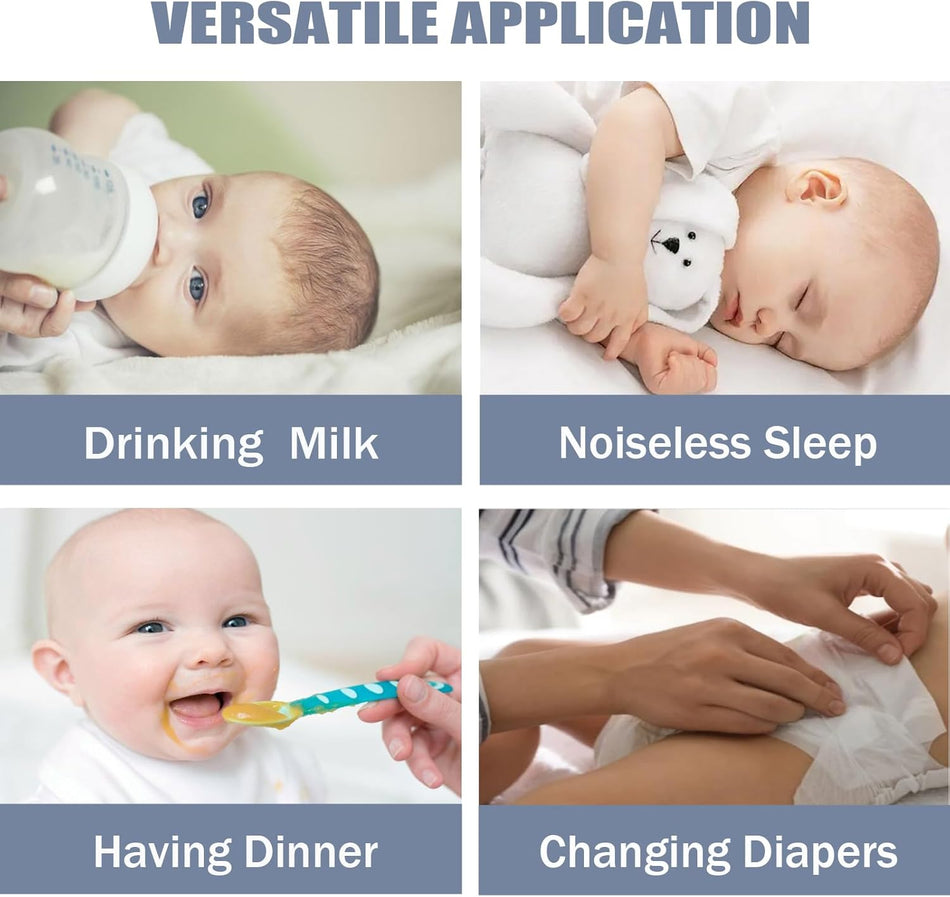 VERSATILE APPLICATION

Drinking Milk

Noiseless Sleep

Having Dinner

Changing Diapers